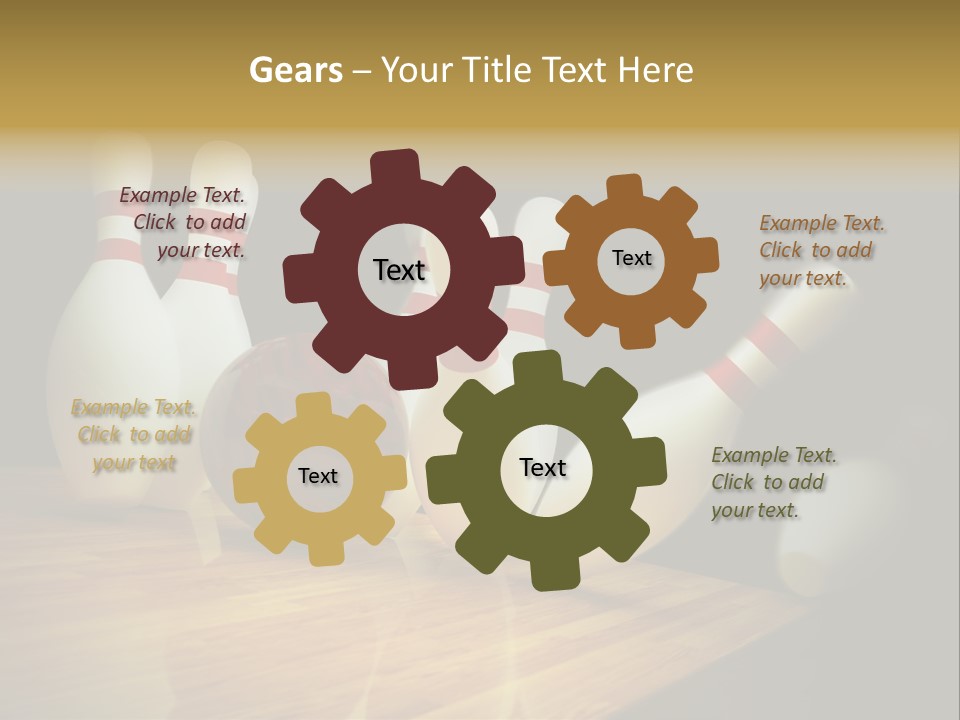 Gears – Your Title Text Here

Example Text. Click to add your text.

Text

Text

Example Text. Click to add your text.

Example Text. Click to add your text

Text

Text

Example Text. Click to add your text.